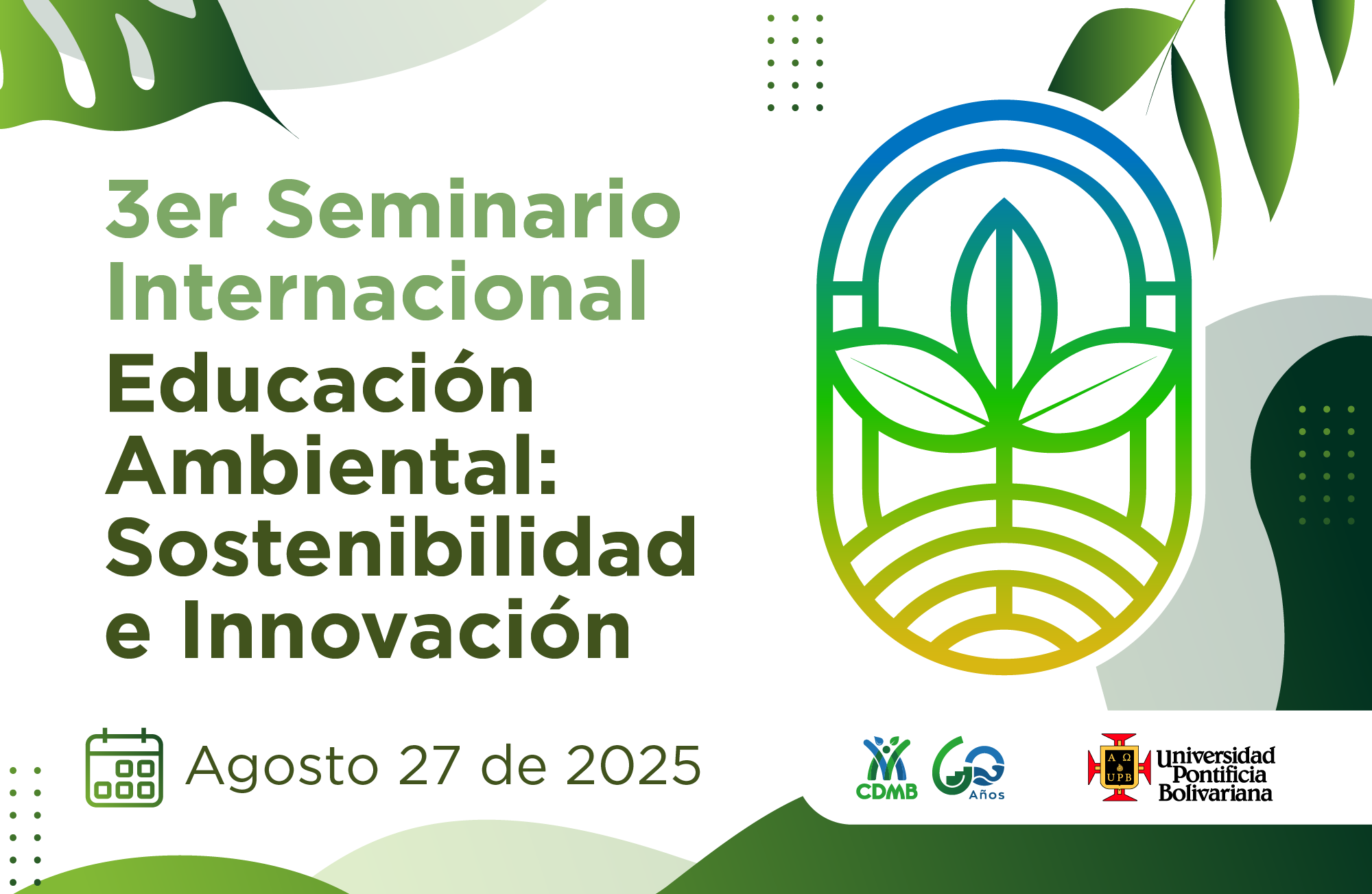 3er Seminario Internacional
Educación Ambiental: Sostenibilidad e Innovación

Agosto 27 de 2025

CDMB

60 Años

A Ω
UPB
Universidad Pontificia Bolivariana